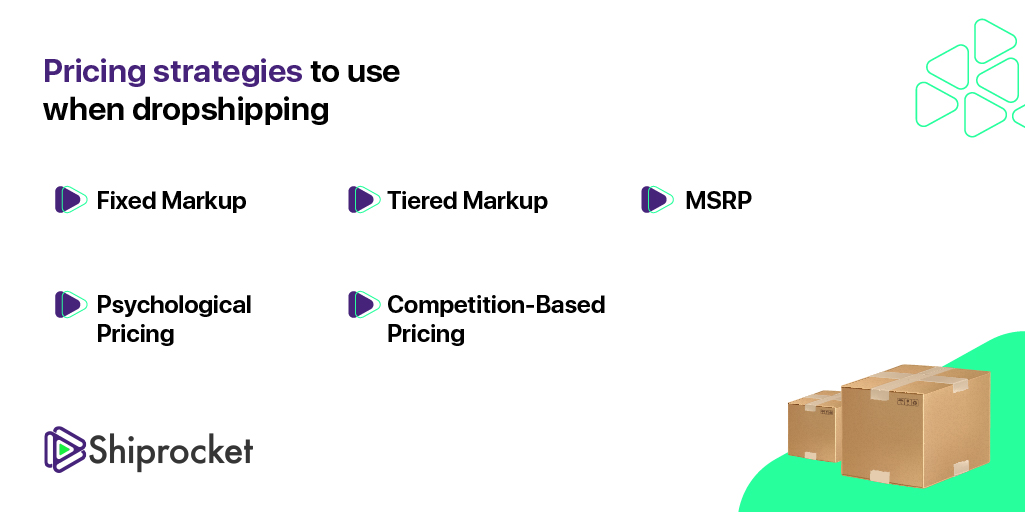 Pricing strategies to use when dropshipping

Fixed Markup

Tiered Markup

MSRP

Psychological Pricing

Competition-Based Pricing

Shiprocket